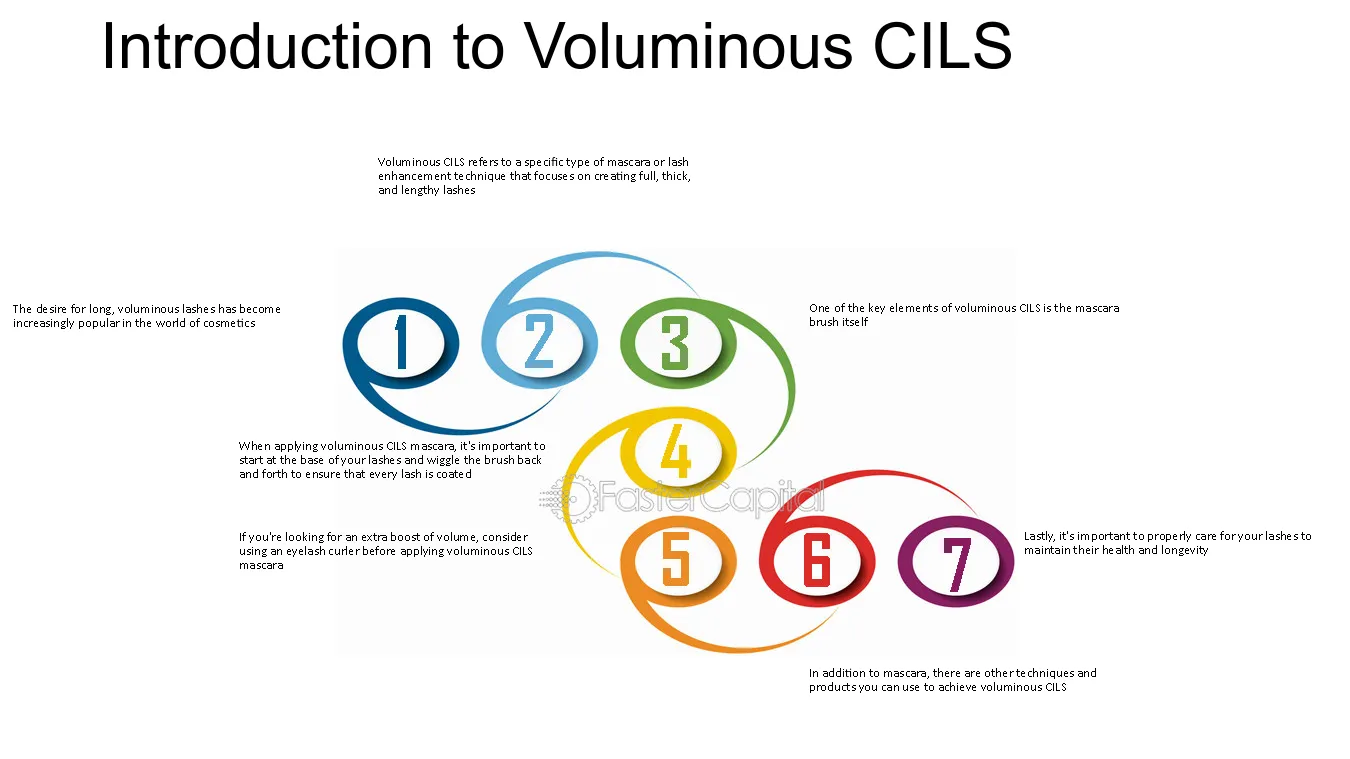 Introduction to Voluminous CILS

Voluminous CILS refers to a specific type of mascara or lash enhancement technique that focuses on creating full, thick, and lengthy lashes

The desire for long, voluminous lashes has become increasingly popular in the world of cosmetics

1

2

3

One of the key elements of voluminous CILS is the mascara brush itself

When applying voluminous CILS mascara, it's important to start at the base of your lashes and wiggle the brush back and forth to ensure that every lash is coated

4

If you're looking for an extra boost of volume, consider using an eyelash curler before applying voluminous CILS mascara

5

6

7

Lastly, it's important to properly care for your lashes to maintain their health and longevity

In addition to mascara, there are other techniques and products you can use to achieve voluminous CILS

FasterCapital